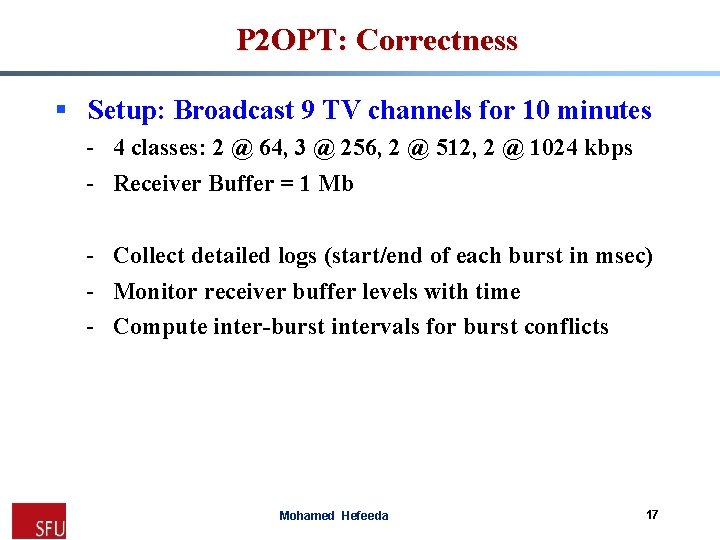 P2OPT: Correctness

▪ Setup: Broadcast 9 TV channels for 10 minutes

- 4 classes: 2 @ 64, 3 @ 256, 2 @ 512, 2 @ 1024 kbps
- Receiver Buffer = 1 Mb

- Collect detailed logs (start/end of each burst in msec)
- Monitor receiver buffer levels with time
- Compute inter-burst intervals for burst conflicts

SFU

Mohamed Hefeeda

17